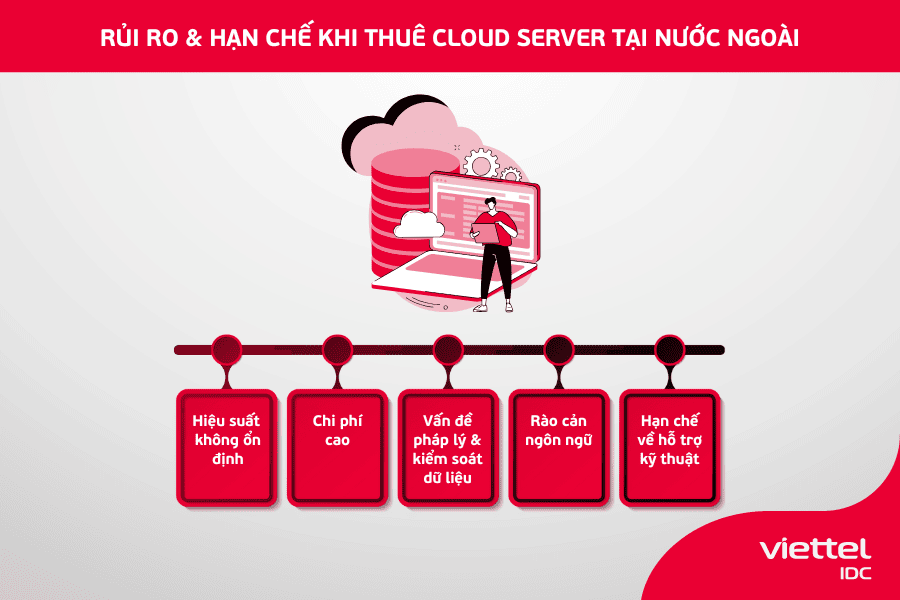 RỦI RO & HẠN CHẾ KHI THUÊ CLOUD SERVER TẠI NƯỚC NGOÀI

Hiệu suất không ổn định

Chi phí cao

Vấn đề pháp lý & kiểm soát dữ liệu

Rào cản ngôn ngữ

Hạn chế về hỗ trợ kỹ thuật

viettel IDC